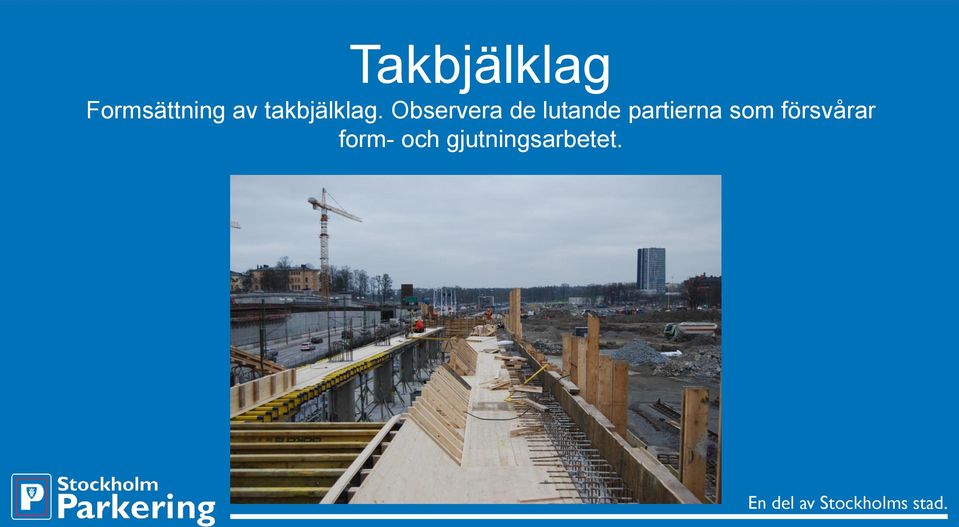 Takbjälklag

Formsättning av takbjälklag. Observera de lutande partierna som försvårar form- och gjutningsarbetet.

P Stockholm Parkering

En del av Stockholms stad.